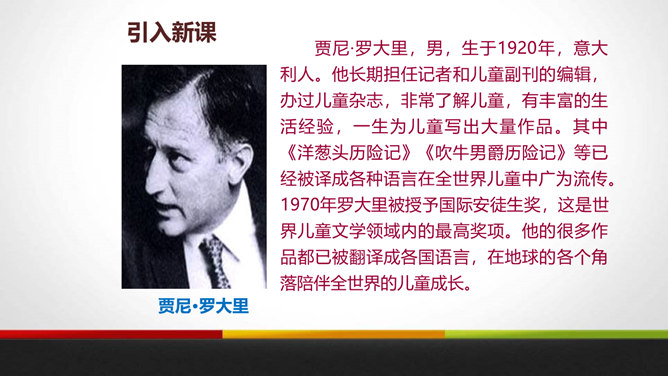 引入新课

贾尼·罗大里，男，生于1920年，意大利人。他长期担任记者和儿童副刊的编辑，办过儿童杂志，非常了解儿童，有丰富的生活经验，一生为儿童写出大量作品。其中《洋葱头历险记》《吹牛男爵历险记》等已经被译成各种语言在全世界儿童中广为流传。1970年罗大里被授予国际安徒生奖，这是世界儿童文学领域内的最高奖项。他的很多作品都已被翻译成各国语言，在地球的各个角落陪伴全世界的儿童成长。

贾尼·罗大里